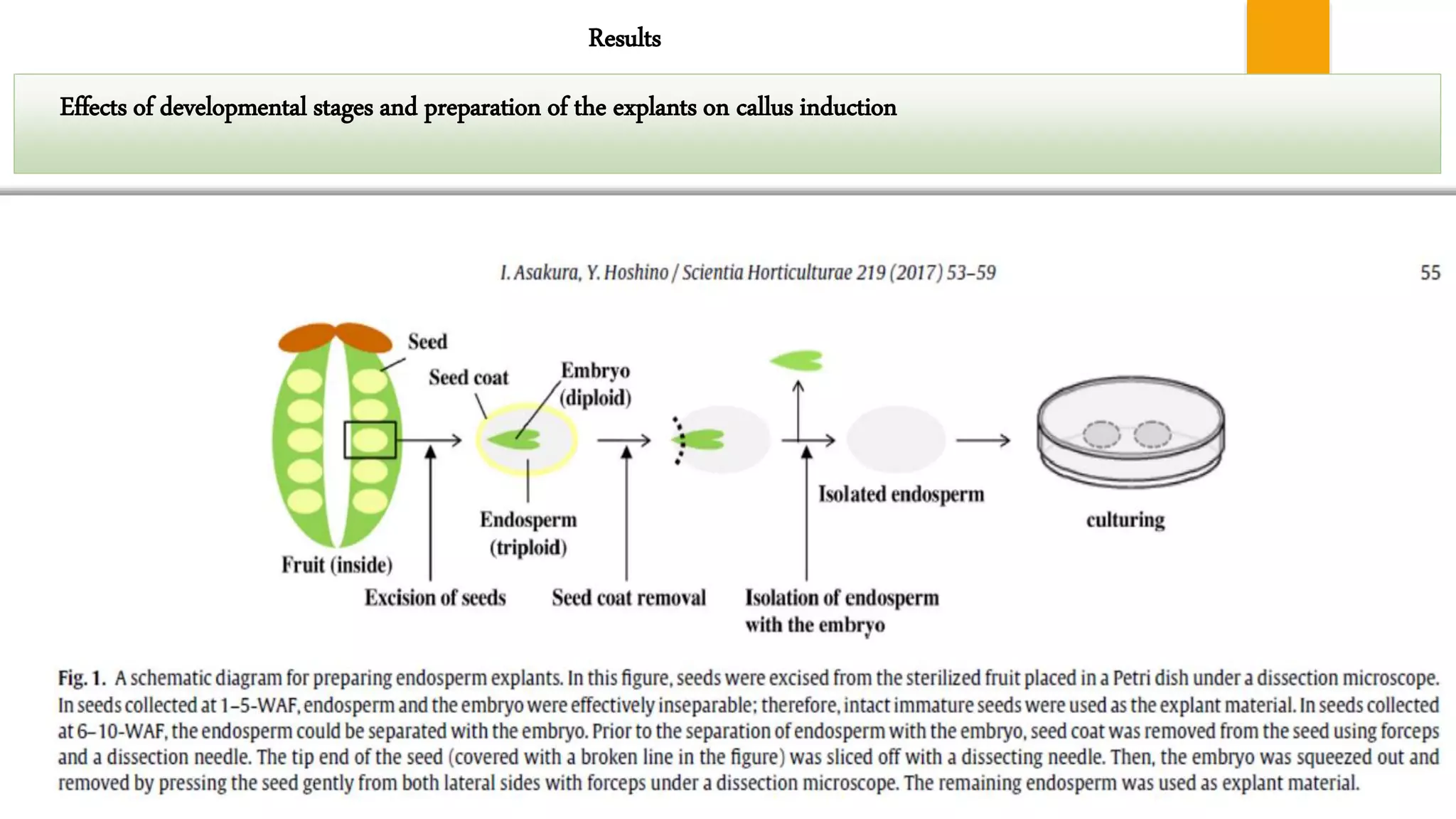 Results

Effects of developmental stages and preparation of the explants on callus induction

I. Asakura, Y. Hoshino / Scientia Horticulturae 219 (2017) 53–59

55

Seed

Seed coat

Embryo (diploid)

Endosperm (triploid)

Fruit (inside)

Excision of seeds

Seed coat removal

Isolated endosperm

Isolation of endosperm with the embryo

culturing

Fig. 1. A schematic diagram for preparing endosperm explants. In this figure, seeds were excised from the sterilized fruit placed in a Petri dish under a dissection microscope. In seeds collected at 1–5-WAF, endosperm and the embryo were effectively inseparable; therefore, intact immature seeds were used as the explant material. In seeds collected at 6–10-WAF, the endosperm could be separated with the embryo. Prior to the separation of endosperm with the embryo, seed coat was removed from the seed using forceps and a dissection needle. The tip end of the seed (covered with a broken line in the figure) was sliced off with a dissecting needle. Then, the embryo was squeezed out and removed by pressing the seed gently from both lateral sides with forceps under a dissection microscope. The remaining endosperm was used as explant material.